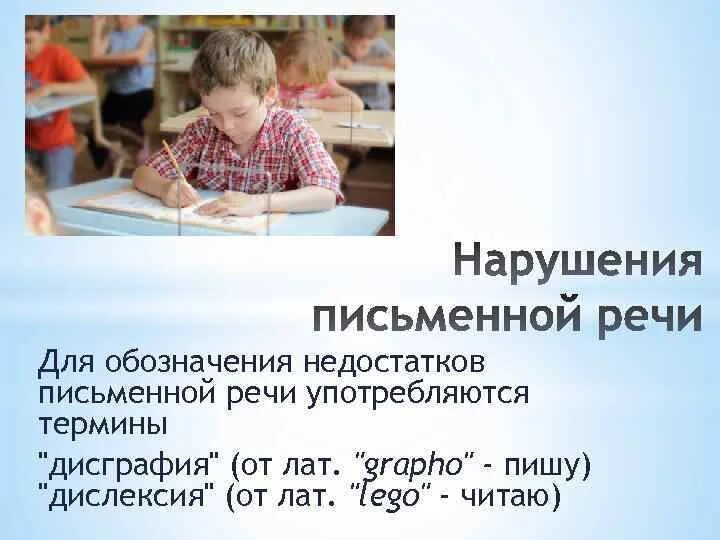 Нарушения письменной речи

Для обозначения недостатков письменной речи употребляются термины

"дисграфия" (от лат. "grapho" - пишу)
"дислексия" (от лат. "lego" - читаю)